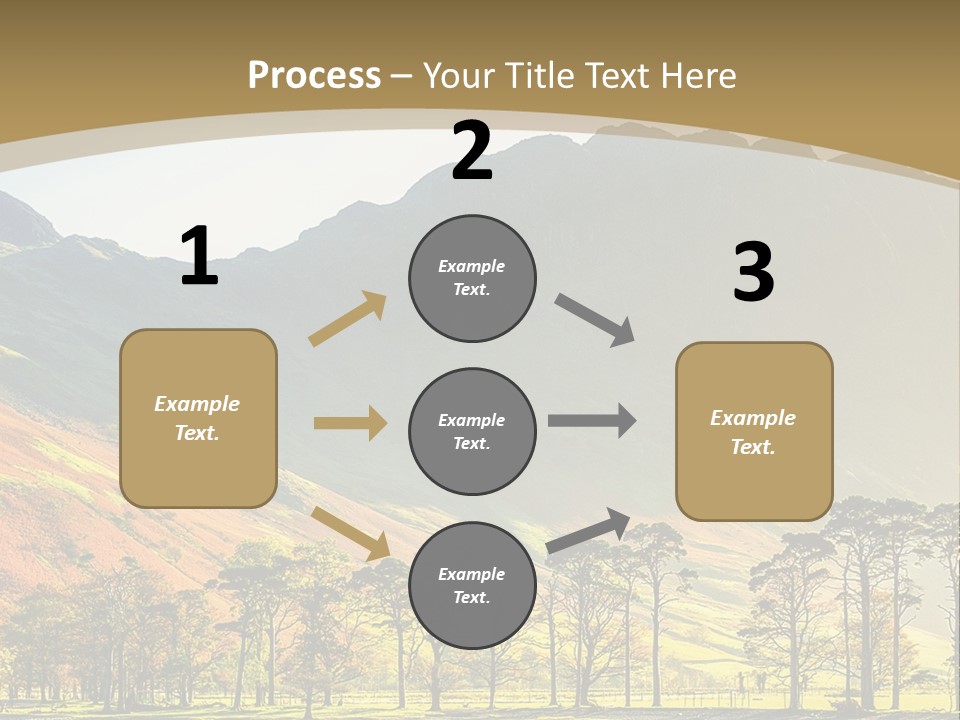 Process – Your Title Text Here

1

Example Text.

2

Example Text.

Example Text.

Example Text.

3

Example Text.